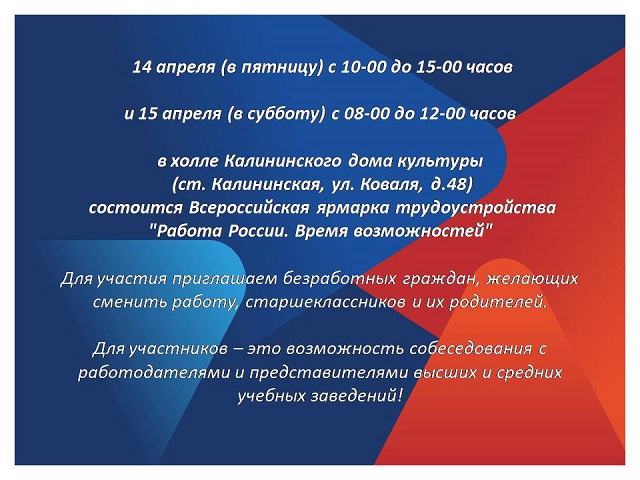 14 апреля (в пятницу) с 10-00 до 15-00 часов

и 15 апреля (в субботу) с 08-00 до 12-00 часов

в холле Калининского дома культуры (ст. Калининская, ул. Коваля, д.48) состоится Всероссийская ярмарка трудоустройства "Работа России. Время возможностей"

Для участия приглашаем безработных граждан, желающих сменить работу, старшеклассников и их родителей.

Для участников – это возможность собеседования с работодателями и представителями высших и средних учебных заведений!